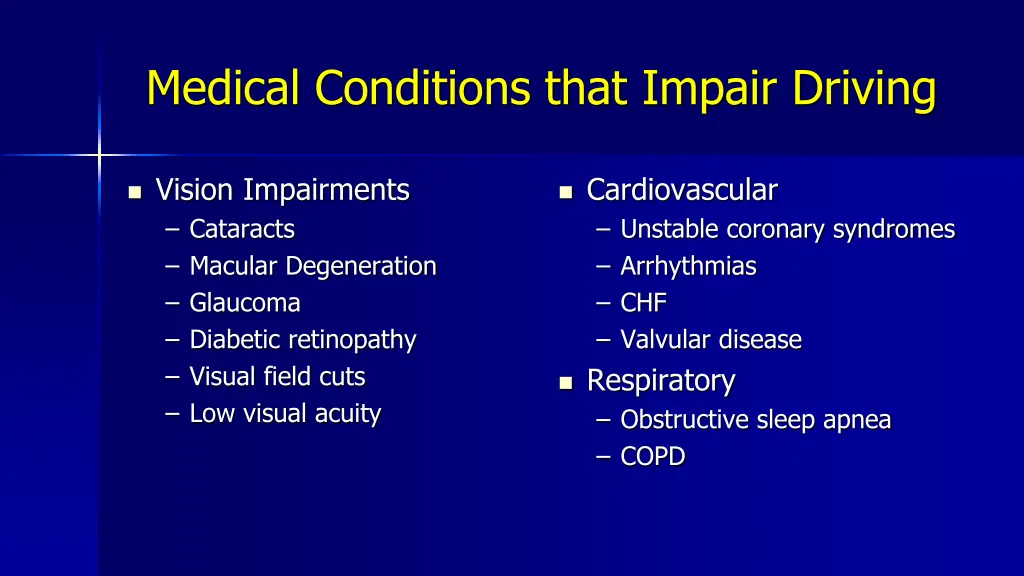 Medical Conditions that Impair Driving

- Vision Impairments
  – Cataracts
  – Macular Degeneration
  – Glaucoma
  – Diabetic retinopathy
  – Visual field cuts
  – Low visual acuity

- Cardiovascular
  – Unstable coronary syndromes
  – Arrhythmias
  – CHF
  – Valvular disease
- Respiratory
  – Obstructive sleep apnea
  – COPD